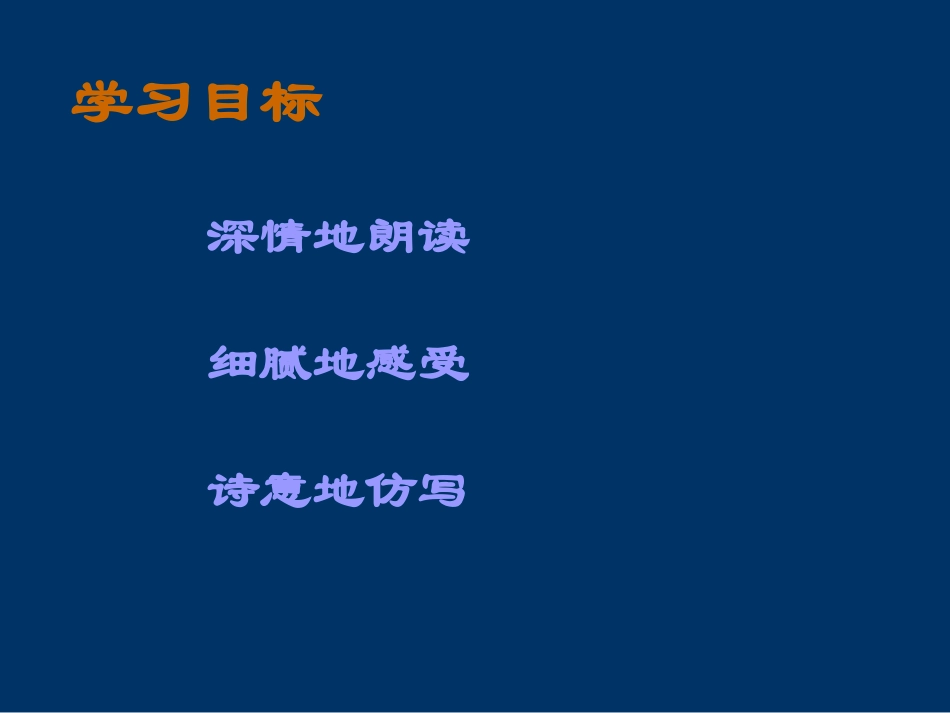 学习目标

深情地朗读

细腻地感受

诗意地仿写